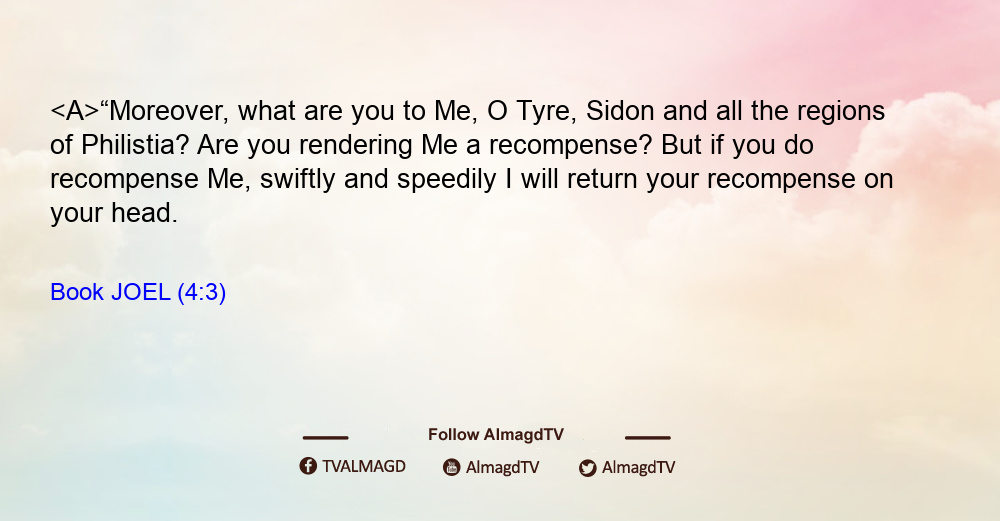 <A>“Moreover, what are you to Me, O Tyre, Sidon and all the regions of Philistia? Are you rendering Me a recompense? But if you do recompense Me, swiftly and speedily I will return your recompense on your head.

Book JOEL (4:3)

Follow AlmagdTV

TVALMAGD AlmagdTV AlmagdTV